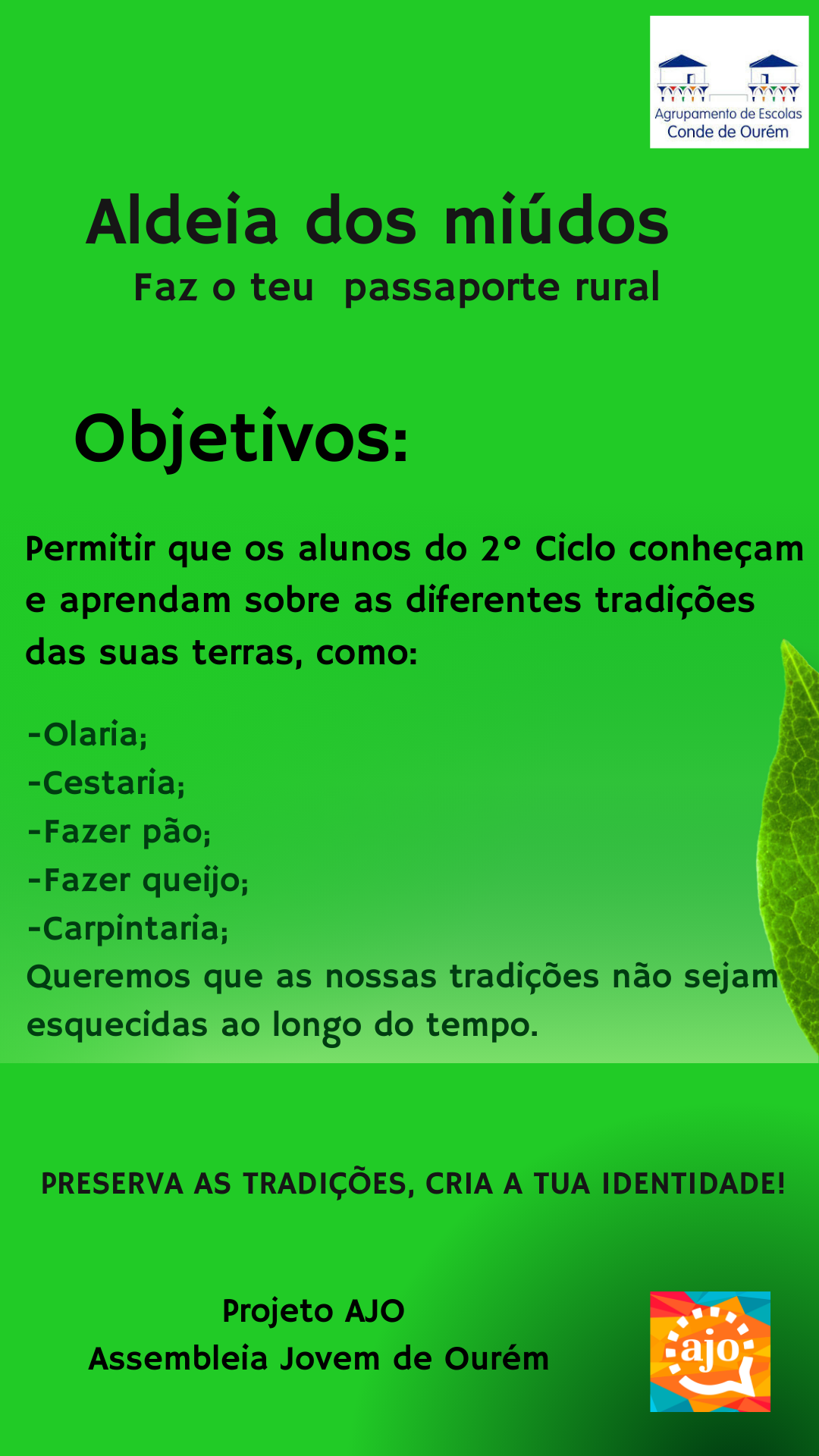 Agrupamento de Escolas
Conde de Ourém

Aldeia dos miúdos
Faz o teu passaporte rural

Objetivos:

Permitir que os alunos do 2º Ciclo conheçam e aprendam sobre as diferentes tradições das suas terras, como:

-Olaria;
-Cestaria;
-Fazer pão;
-Fazer queijo;
-Carpintaria;
Queremos que as nossas tradições não sejam esquecidas ao longo do tempo.

PRESERVA AS TRADIÇÕES, CRIA A TUA IDENTIDADE!

Projeto AJO
Assembleia Jovem de Ourém

ajo